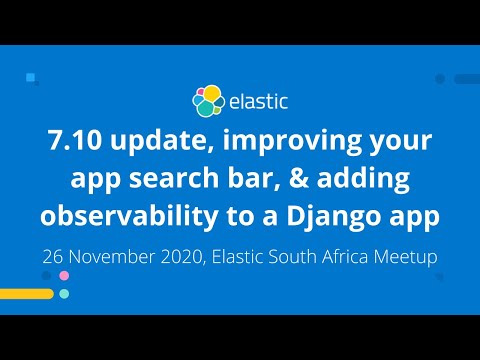 elastic

7.10 update, improving your app search bar, & adding observability to a Django app

26 November 2020, Elastic South Africa Meetup